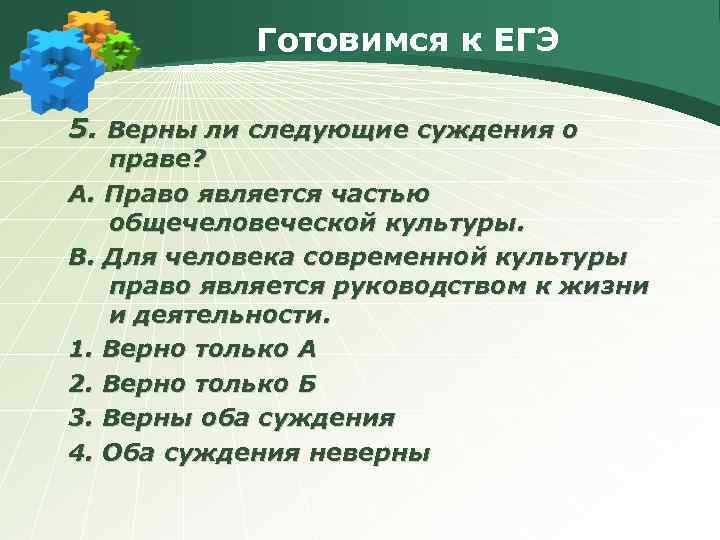 Готовимся к ЕГЭ

5. Верны ли следующие суждения о праве?

А. Право является частью общечеловеческой культуры.

В. Для человека современной культуры право является руководством к жизни и деятельности.

1. Верно только А

2. Верно только Б

3. Верны оба суждения

4. Оба суждения неверны